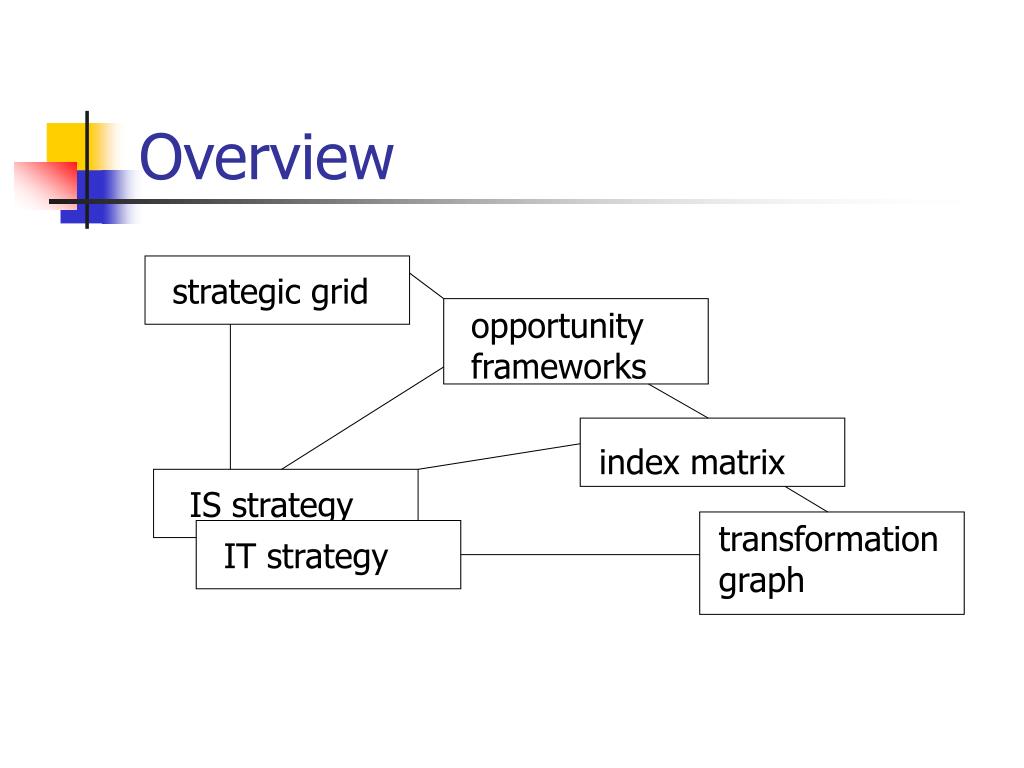 Overview

strategic grid

opportunity frameworks

index matrix

IS strategy

IT strategy

transformation graph